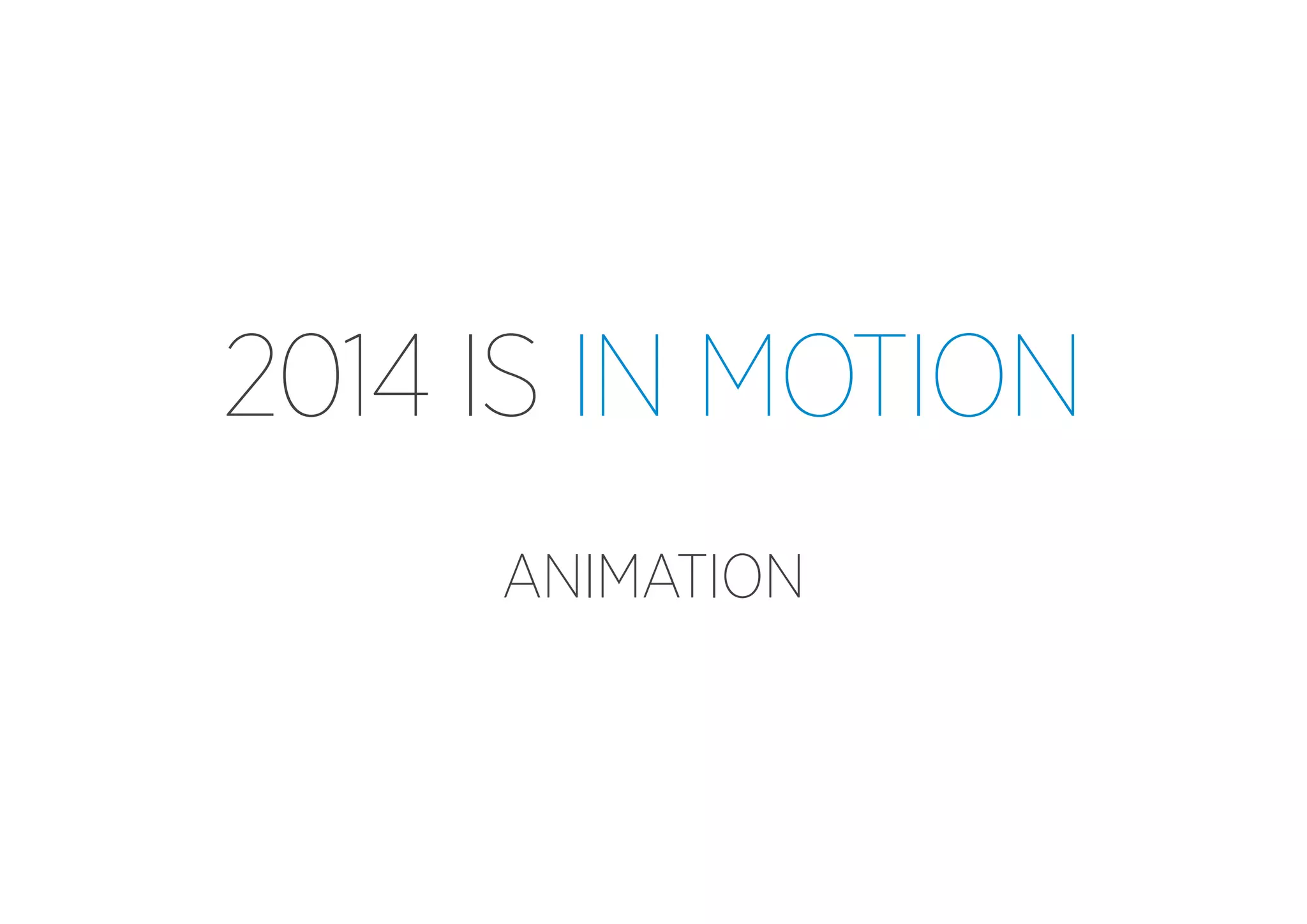 2014 IS IN MOTION

ANIMATION